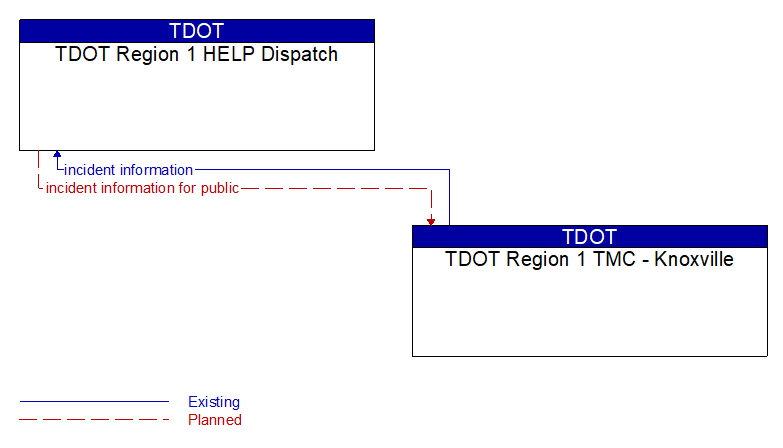 TDOT
TDOT Region 1 HELP Dispatch

incident information
incident information for public

TDOT
TDOT Region 1 TMC - Knoxville

Existing
Planned